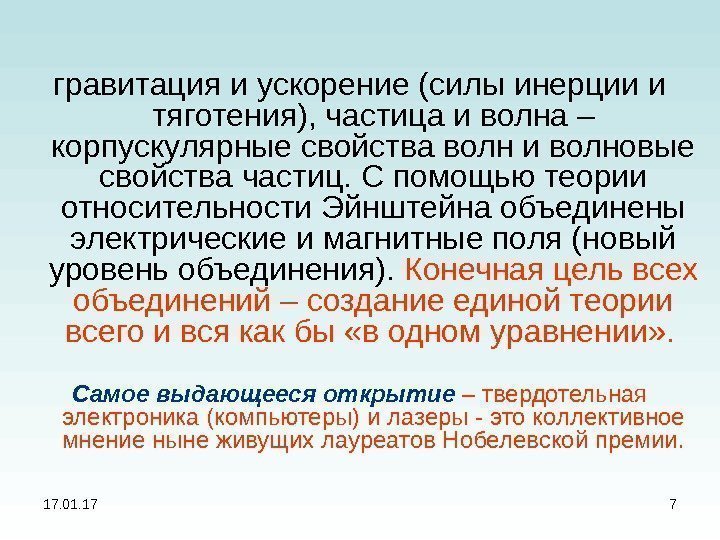 гравитация и ускорение (силы инерции и тяготения), частица и волна – корпускулярные свойства волн и волновые свойства частиц. С помощью теории относительности Эйнштейна объединены электрические и магнитные поля (новый уровень объединения). Конечная цель всех объединений – создание единой теории всего и вся как бы «в одном уравнении».

Самое выдающееся открытие – твердотельная электроника (компьютеры) и лазеры - это коллективное мнение ныне живущих лауреатов Нобелевской премии.

17.01.17

7